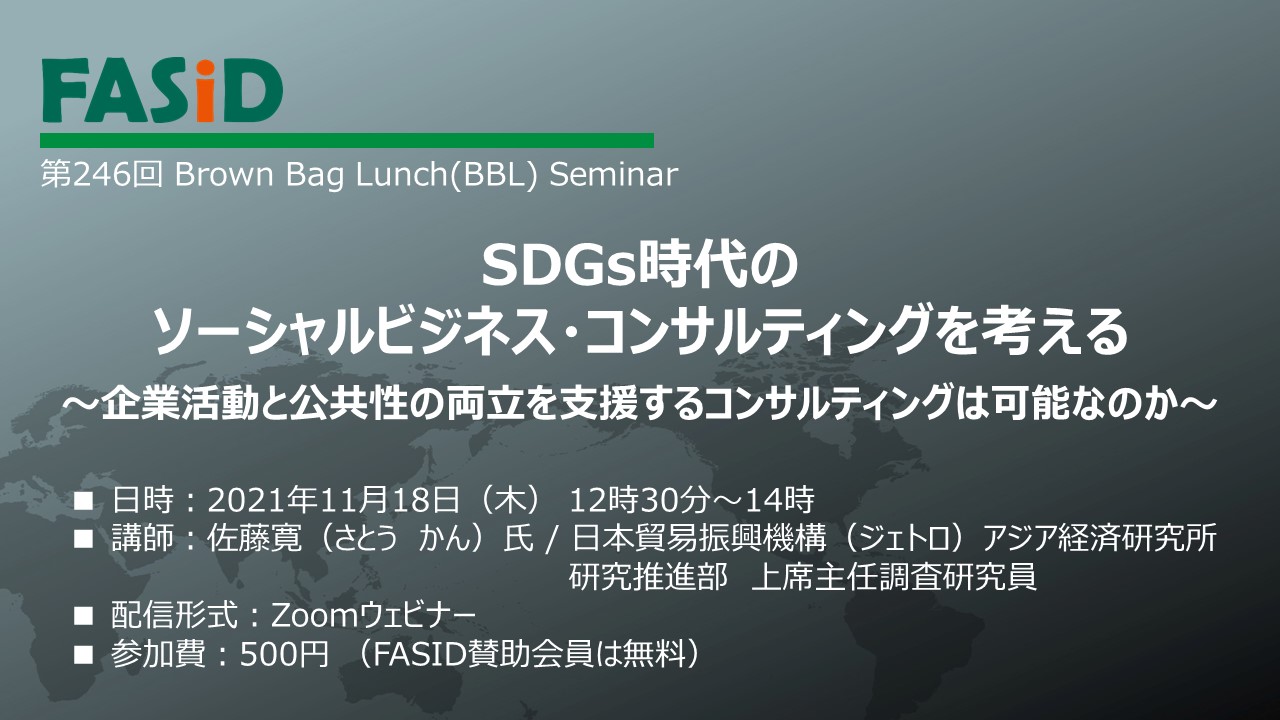 FASiD

第246回 Brown Bag Lunch(BBL) Seminar

SDGs時代の
ソーシャルビジネス･コンサルティングを考える
～企業活動と公共性の両立を支援するコンサルティングは可能なのか～

■ 日時：2021年11月18日（木） 12時30分～14時
■ 講師：佐藤寛（さとう かん）氏 / 日本貿易振興機構（ジェトロ）アジア経済研究所 研究推進部 上席主任調査研究員
■ 配信形式：Zoomウェビナー
■ 参加費：500円 （FASID賛助会員は無料）